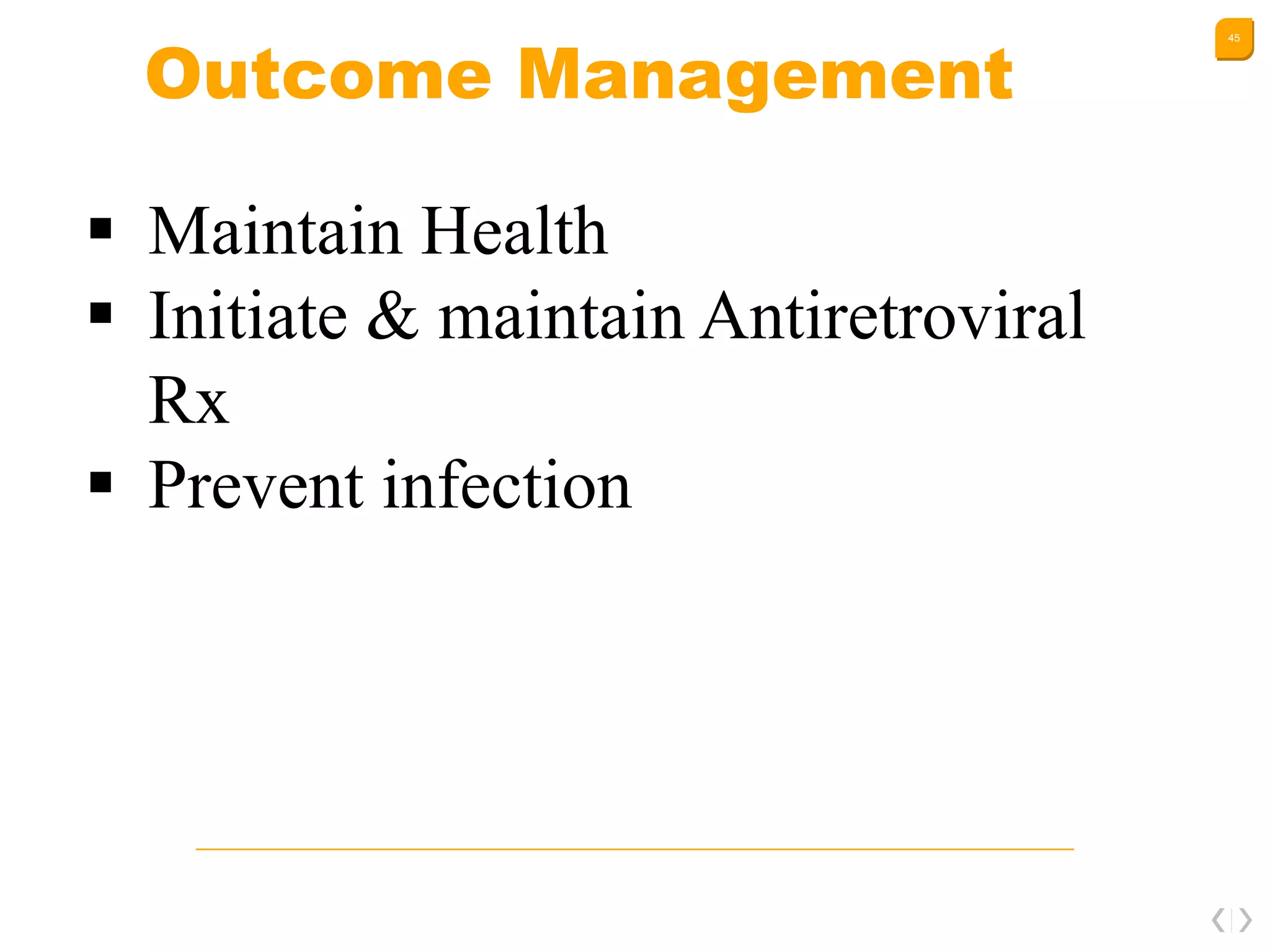 45

Outcome Management

▪ Maintain Health
▪ Initiate & maintain Antiretroviral Rx
▪ Prevent infection